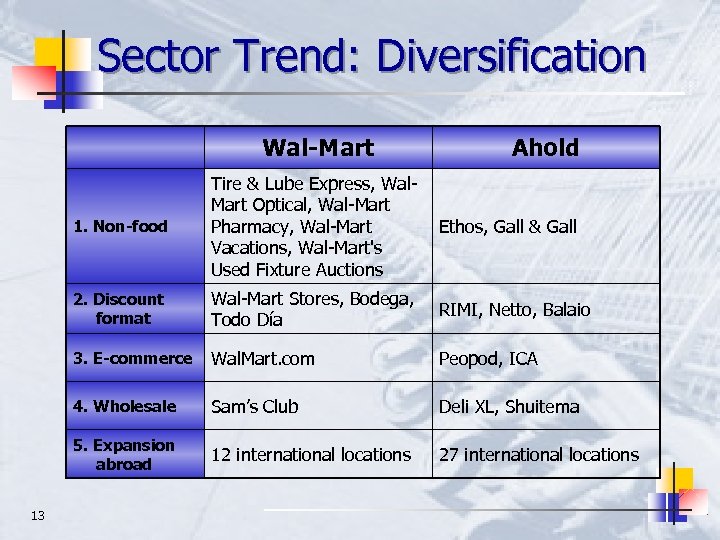 Sector Trend: Diversification

| | Wal-Mart | Ahold |
|---|---|---|
| 1. Non-food | Tire & Lube Express, Wal-Mart Optical, Wal-Mart Pharmacy, Wal-Mart Vacations, Wal-Mart's Used Fixture Auctions | Ethos, Gall & Gall |
| 2. Discount format | Wal-Mart Stores, Bodega, Todo Día | RIMI, Netto, Balaio |
| 3. E-commerce | WalMart.com | Peopod, ICA |
| 4. Wholesale | Sam's Club | Deli XL, Shuitema |
| 5. Expansion abroad | 12 international locations | 27 international locations |

13